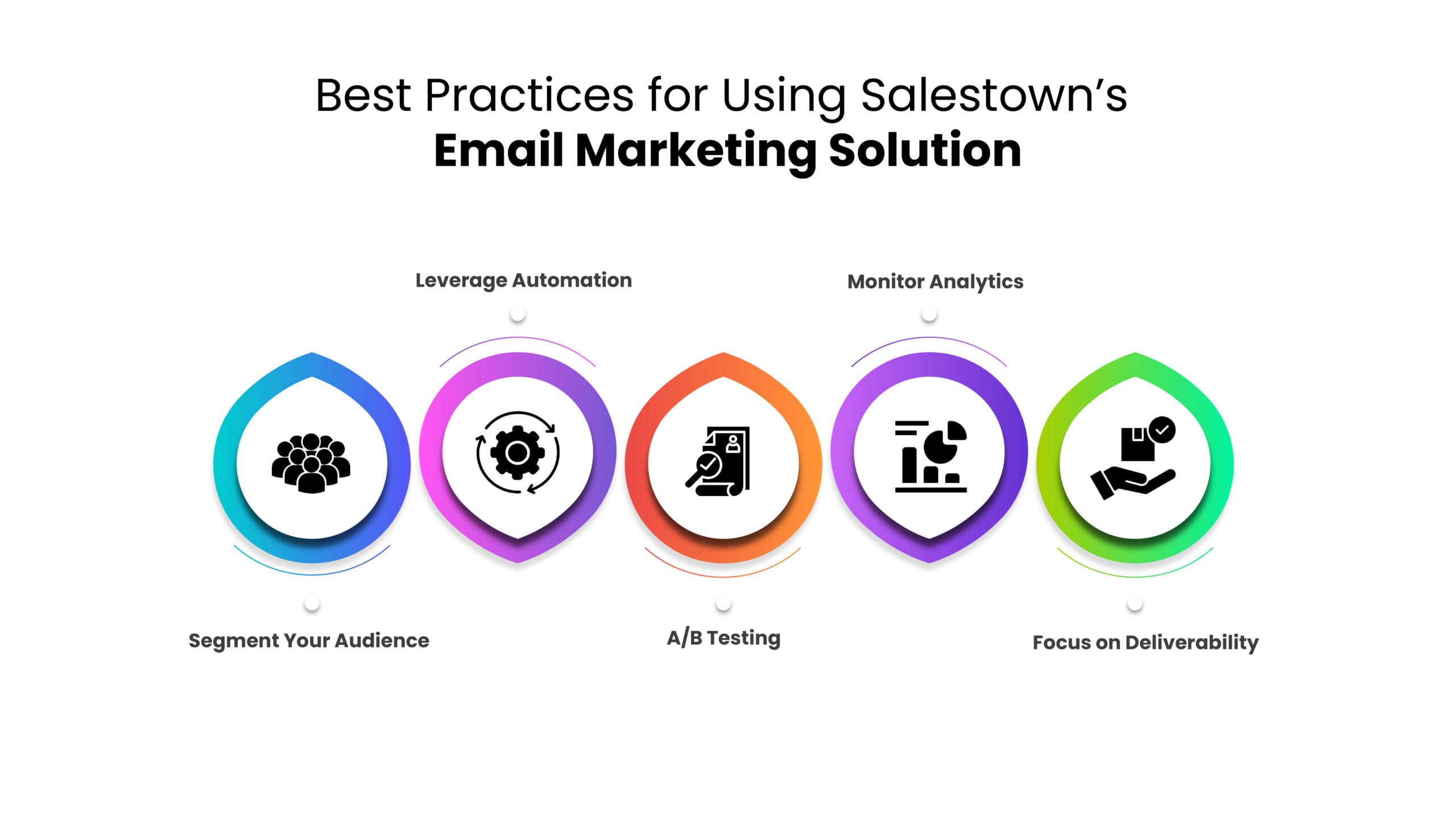 Best Practices for Using Salestown's
Email Marketing Solution

Segment Your Audience

Leverage Automation

A/B Testing

Monitor Analytics

Focus on Deliverability